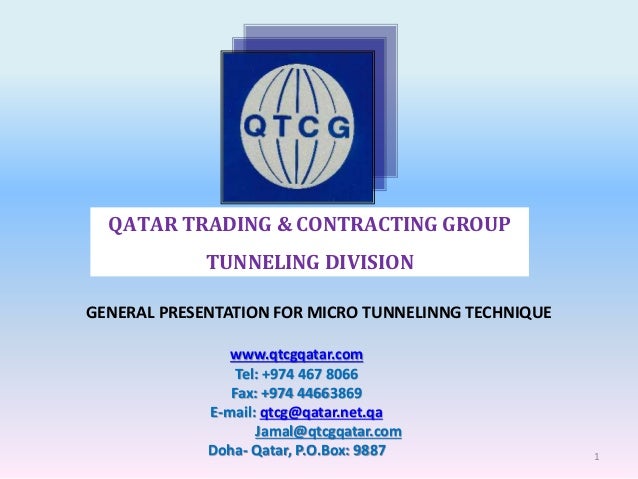 QTCG

QATAR TRADING & CONTRACTING GROUP

TUNNELING DIVISION

GENERAL PRESENTATION FOR MICRO TUNNELINNG TECHNIQUE

www.qtcgqatar.com
Tel: +974 467 8066
Fax: +974 44663869
E-mail: qtcg@qatar.net.qa
Jamal@qtcgqatar.com
Doha- Qatar, P.O.Box: 9887

1